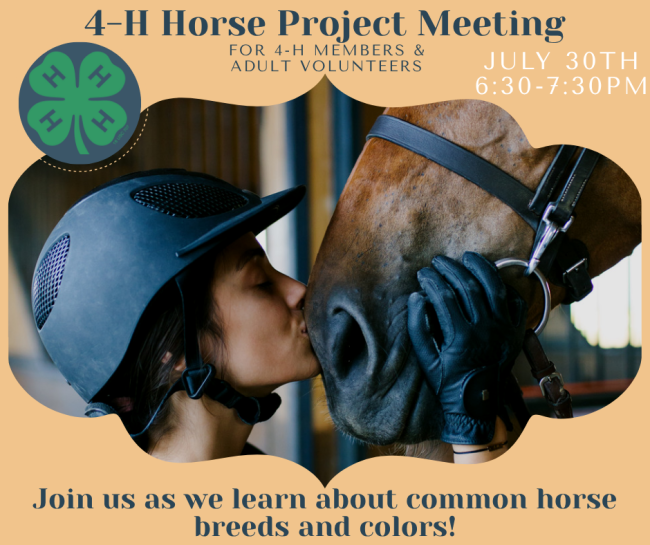 4-H Horse Project Meeting

FOR 4-H MEMBERS & ADULT VOLUNTEERS

JULY 30TH
6:30-7:30PM

H H H H

Join us as we learn about common horse breeds and colors!